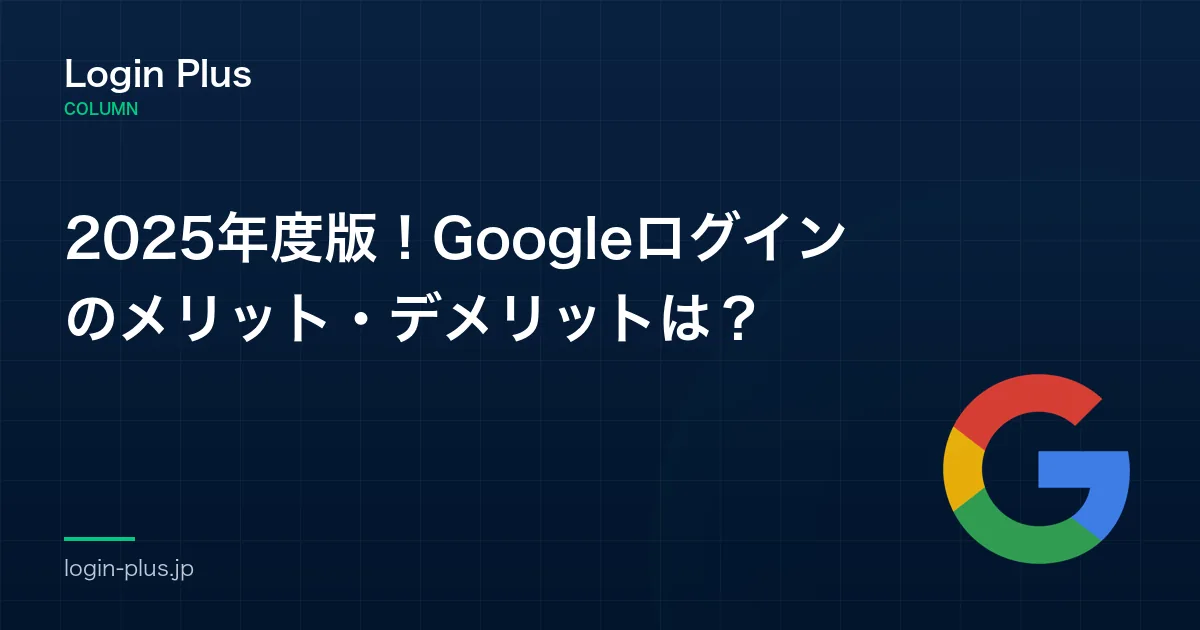 Login Plus
COLUMN

2025年度版！Googleログインのメリット・デメリットは？

login-plus.jp